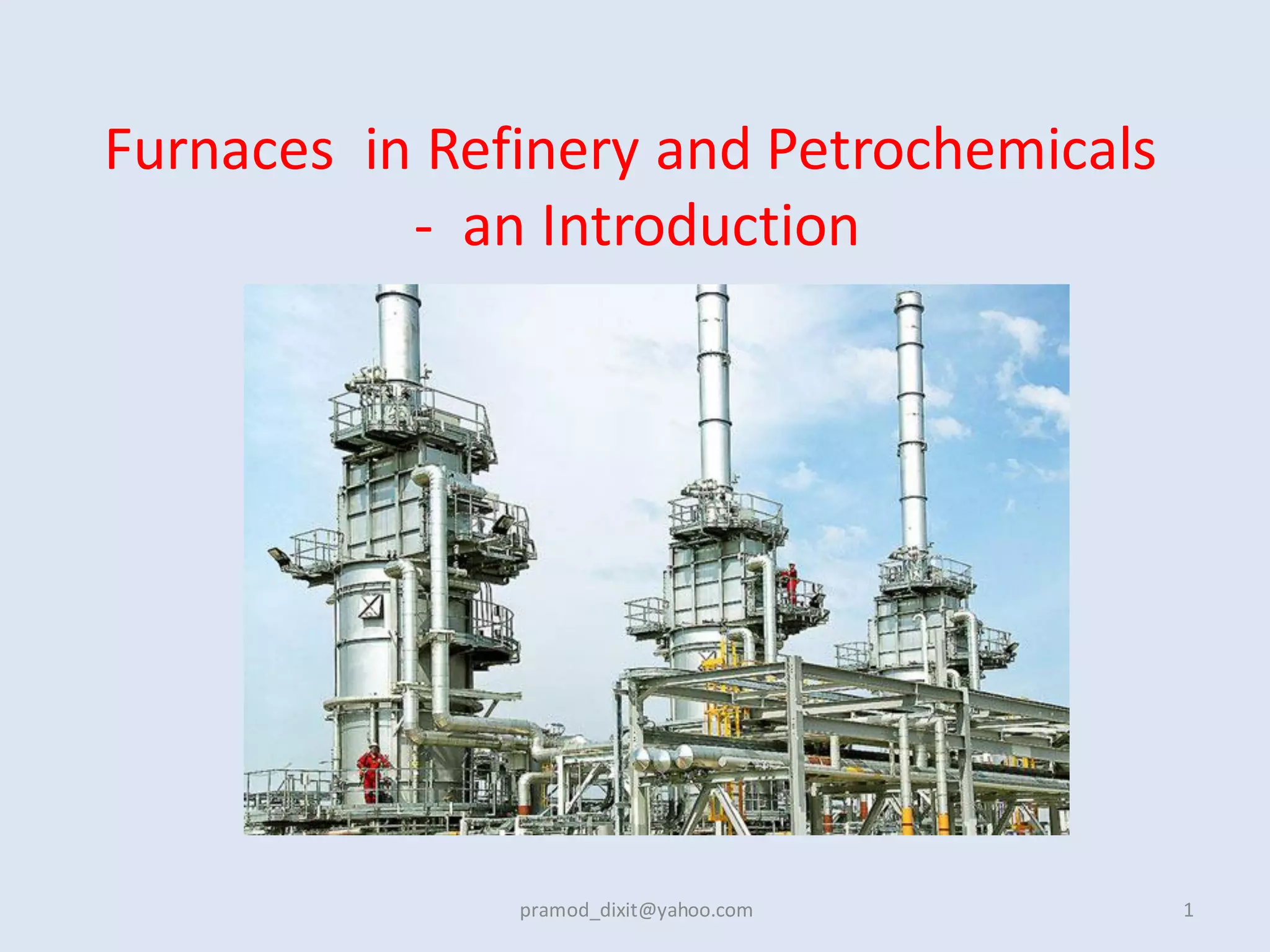 Furnaces in Refinery and Petrochemicals - an Introduction

pramod_dixit@yahoo.com

1